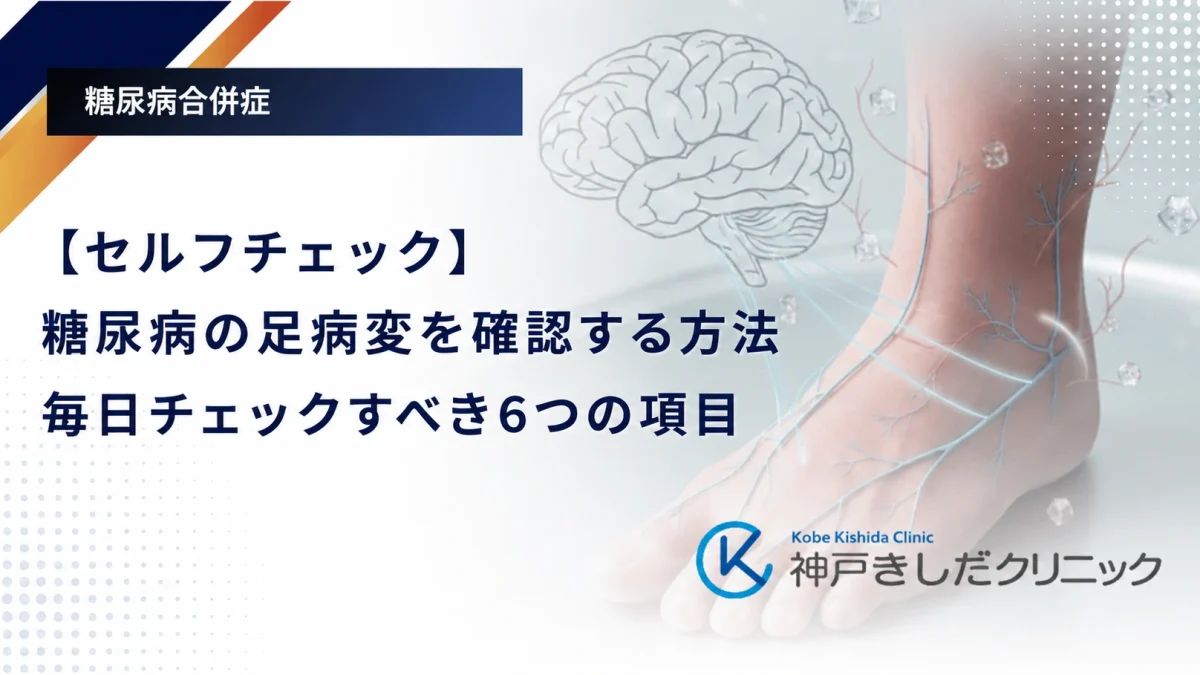 糖尿病合併症

【セルフチェック】
糖尿病の足病変を確認する方法
毎日チェックすべき6つの項目

Kobe Kishida Clinic
神戸きしだクリニック